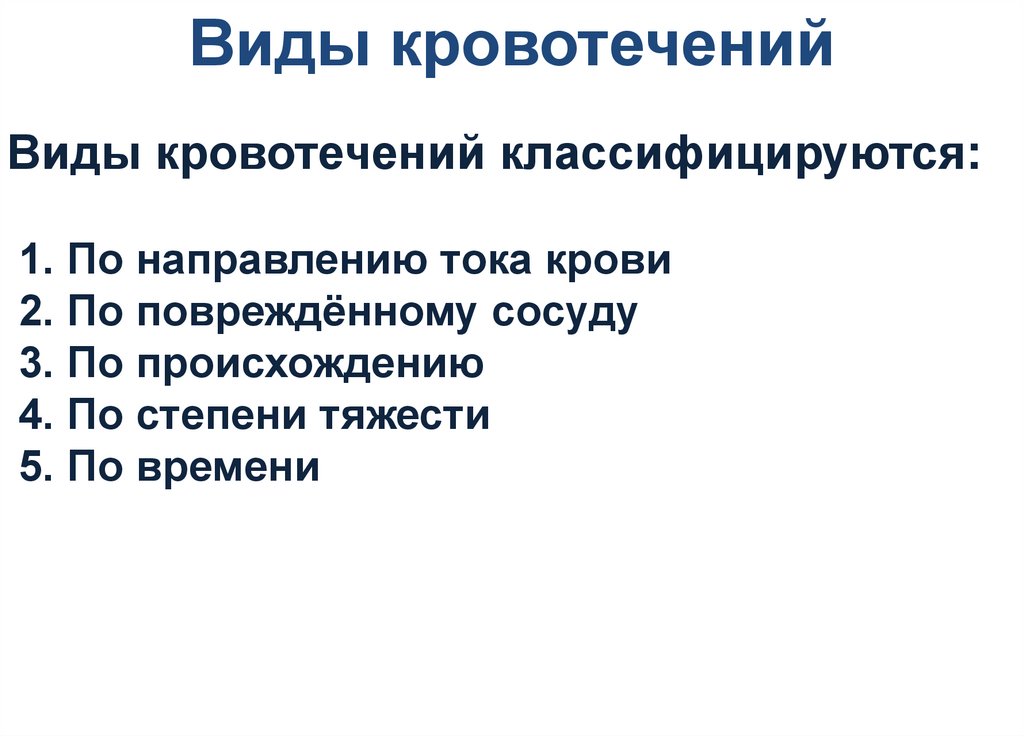 Виды кровотечений

Виды кровотечений классифицируются:

1. По направлению тока крови
2. По повреждённому сосуду
3. По происхождению
4. По степени тяжести
5. По времени